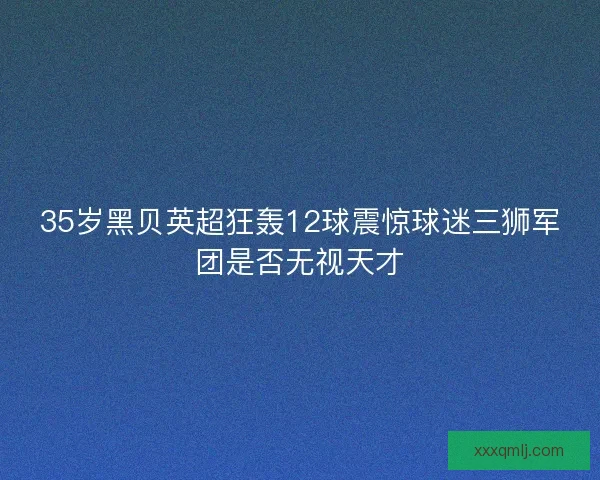 35岁黑贝英超狂轰12球震惊球迷三狮军团是否无视天才

xxxqmlj.com